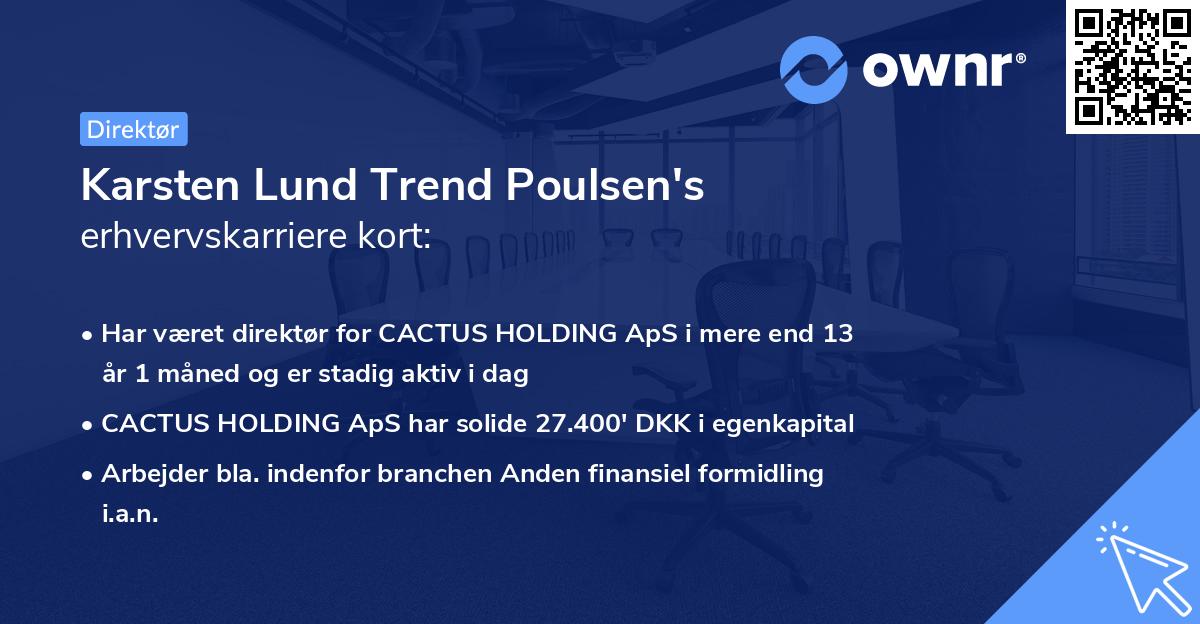 ownr®

Direktør

Karsten Lund Trend Poulsen's erhvervskarriere kort:

• Har været direktør for CACTUS HOLDING ApS i mere end 13 år 1 måned og er stadig aktiv i dag

• CACTUS HOLDING ApS har solide 27.400' DKK i egenkapital

• Arbejder bla. indenfor branchen Anden finansiel formidling i.a.n.